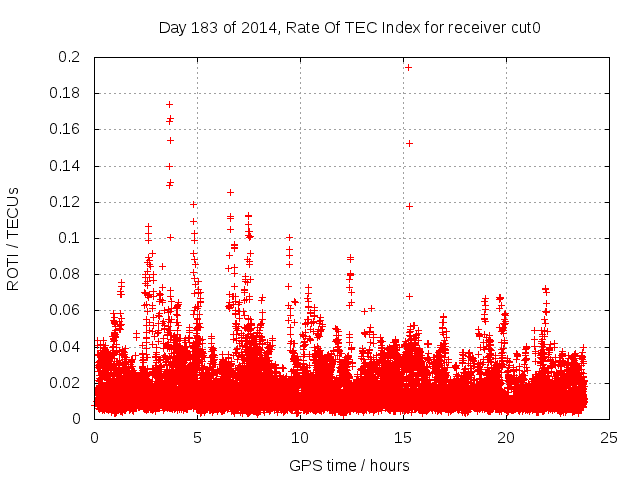 Day 183 of 2014, Rate Of TEC Index for receiver cut0

ROTI / TECUs

0.2
0.18
0.16
0.14
0.12
0.1
0.08
0.06
0.04
0.02
0

0
5
10
15
20
25

GPS time / hours